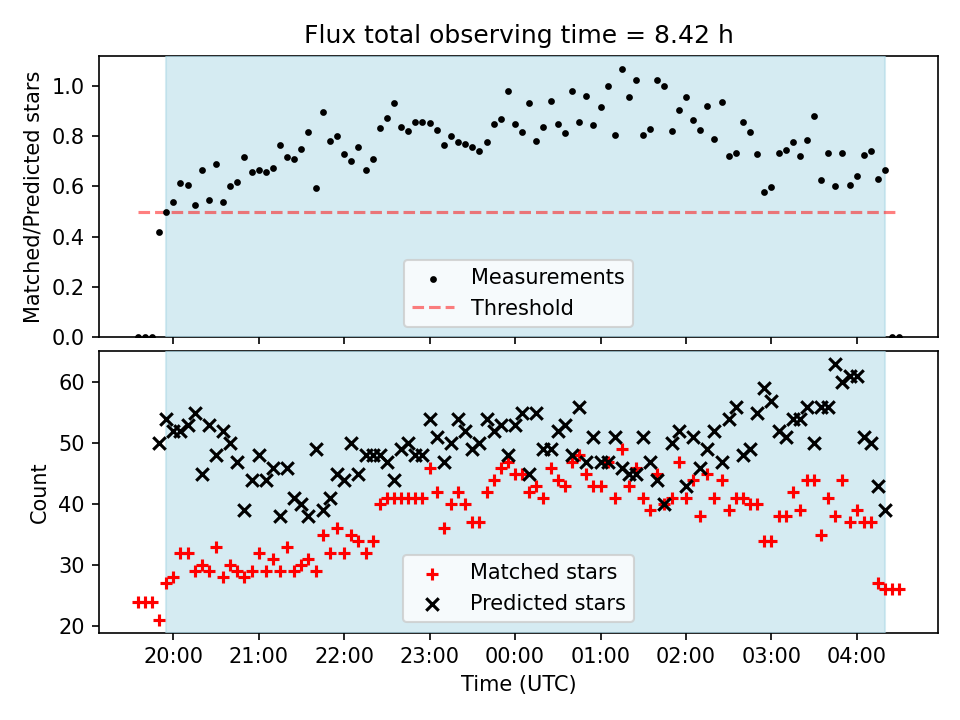 Flux total observing time = 8.42 h

Matched/Predicted stars

1.0
0.8
0.6
0.4
0.2
0.0

Measurements
Threshold

Count

60
50
40
30
20

Matched stars
Predicted stars

20:00 21:00 22:00 23:00 00:00 01:00 02:00 03:00 04:00

Time (UTC)